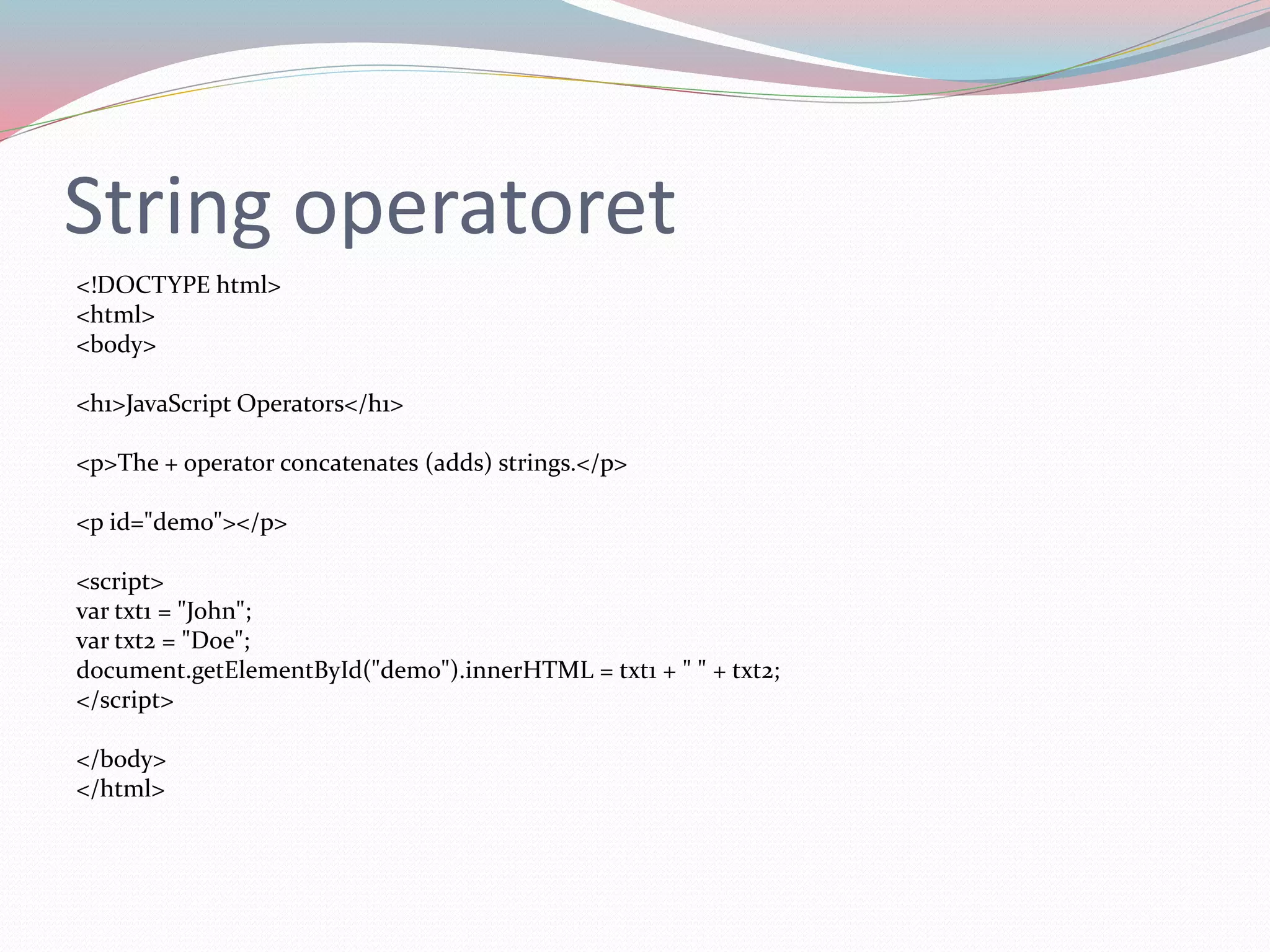 String operatoret

<!DOCTYPE html>
<html>
<body>

<h1>JavaScript Operators</h1>

<p>The + operator concatenates (adds) strings.</p>

<p id="demo"></p>

<script>
var txt1 = "John";
var txt2 = "Doe";
document.getElementById("demo").innerHTML = txt1 + " " + txt2;
</script>

</body>
</html>